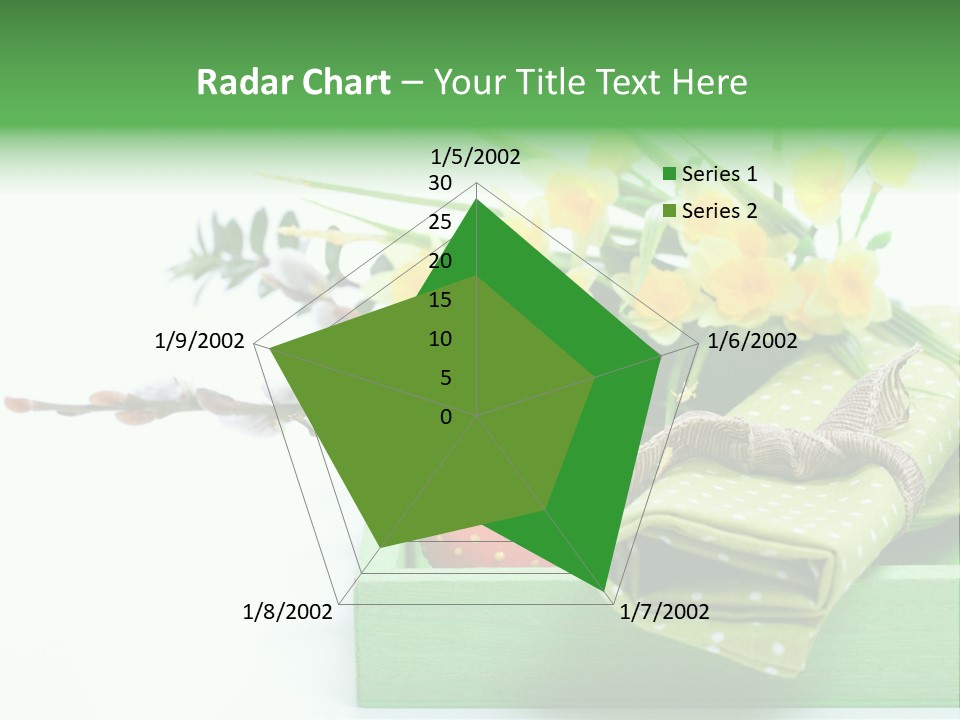 Radar Chart – Your Title Text Here

1/5/2002
30
25
20
15
10
5
0
1/6/2002
1/7/2002
1/8/2002
1/9/2002

Series 1
Series 2